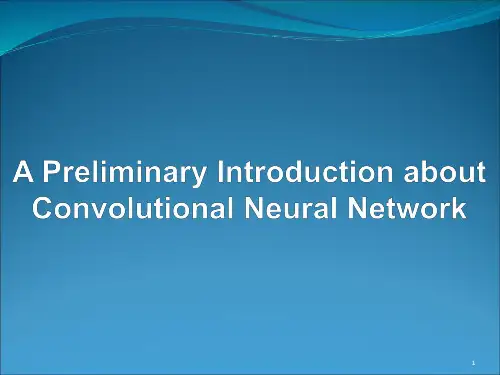 A Preliminary Introduction about Convolutional Neural Network

1